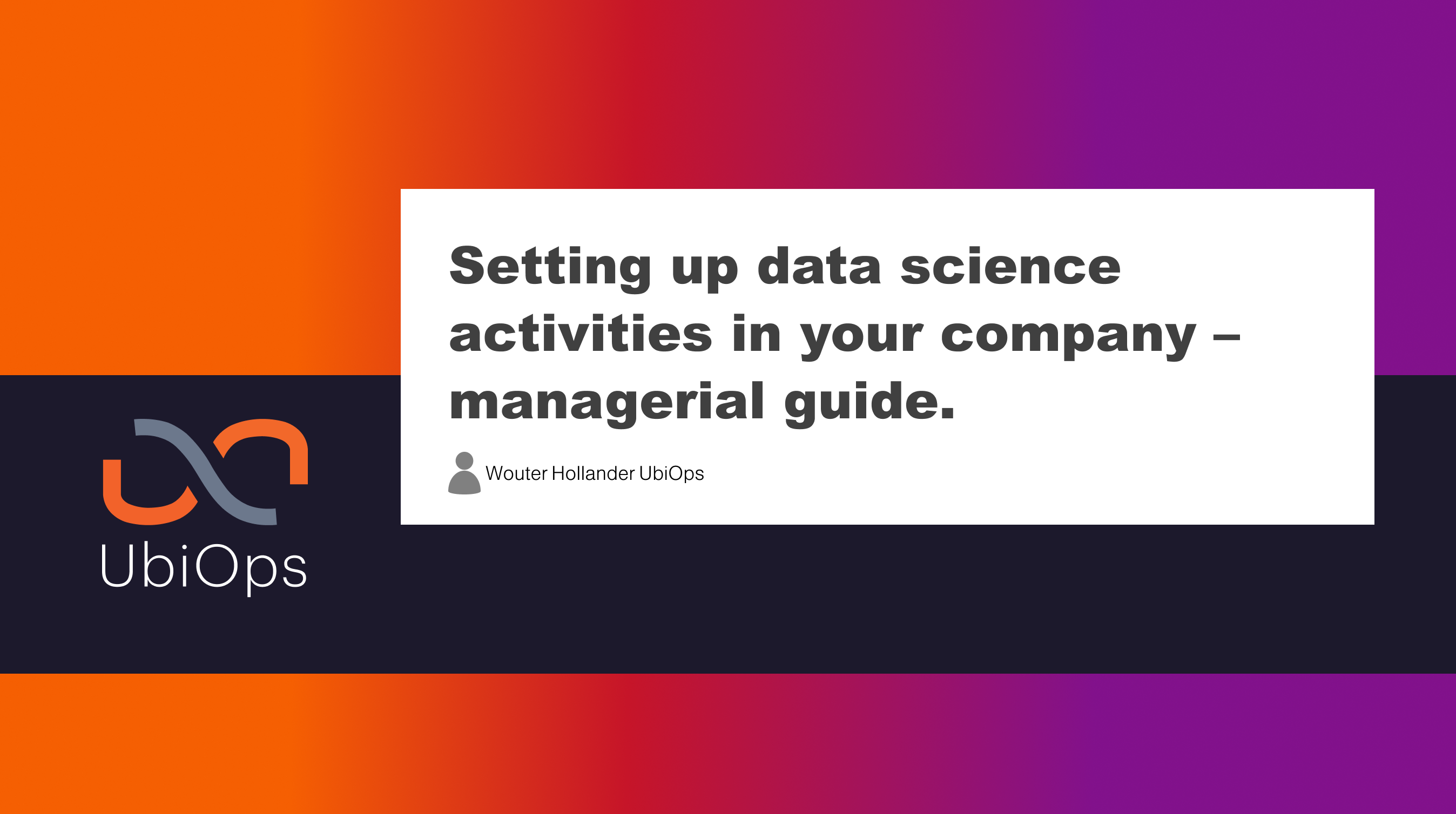 UbiOps

Setting up data science activities in your company – managerial guide.

Wouter Hollander UbiOps